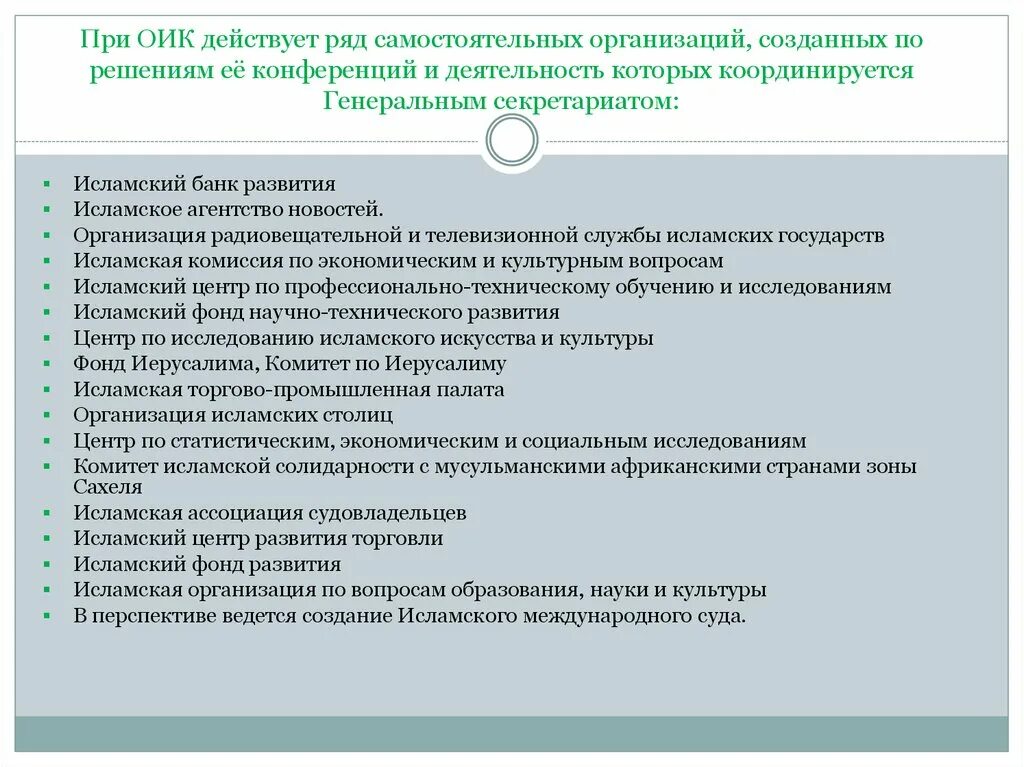 При ОИК действует ряд самостоятельных организаций, созданных по решениям её конференций и деятельность которых координируется Генеральным секретариатом:

- Исламский банк развития
- Исламское агентство новостей.
- Организация радиовещательной и телевизионной службы исламских государств
- Исламская комиссия по экономическим и культурным вопросам
- Исламский центр по профессионально-техническому обучению и исследованиям
- Исламский фонд научно-технического развития
- Центр по исследованию исламского искусства и культуры
- Фонд Иерусалима, Комитет по Иерусалиму
- Исламская торгово-промышленная палата
- Организация исламских столиц
- Центр по статистическим, экономическим и социальным исследованиям
- Комитет исламской солидарности с мусульманскими африканскими странами зоны Сахеля
- Исламская ассоциация судовладельцев
- Исламский центр развития торговли
- Исламский фонд развития
- Исламская организация по вопросам образования, науки и культуры
- В перспективе ведется создание Исламского международного суда.